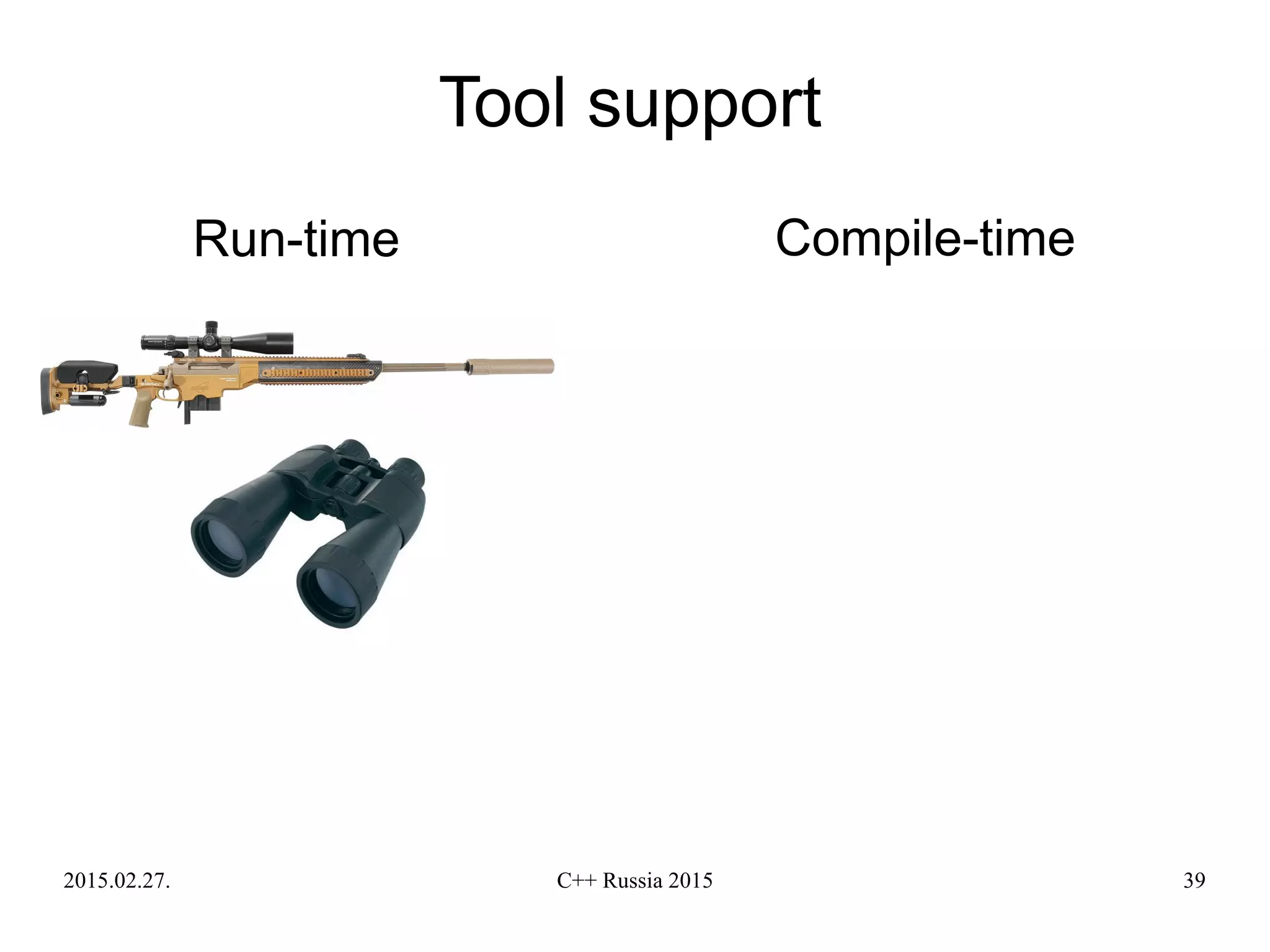 Tool support

Run-time

Compile-time

2015.02.27.

C++ Russia 2015

39